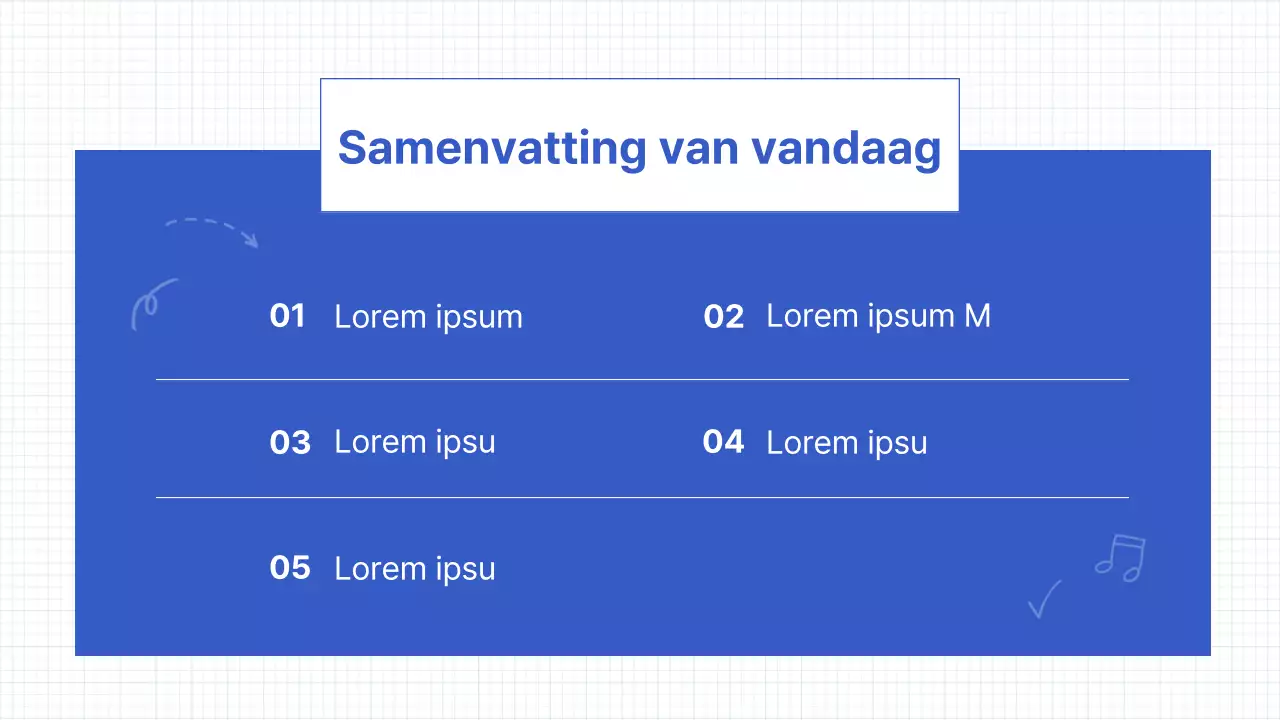 Samenvatting van vandaag

01 Lorem ipsum

02 Lorem ipsum M

03 Lorem ipsu

04 Lorem ipsu

05 Lorem ipsu